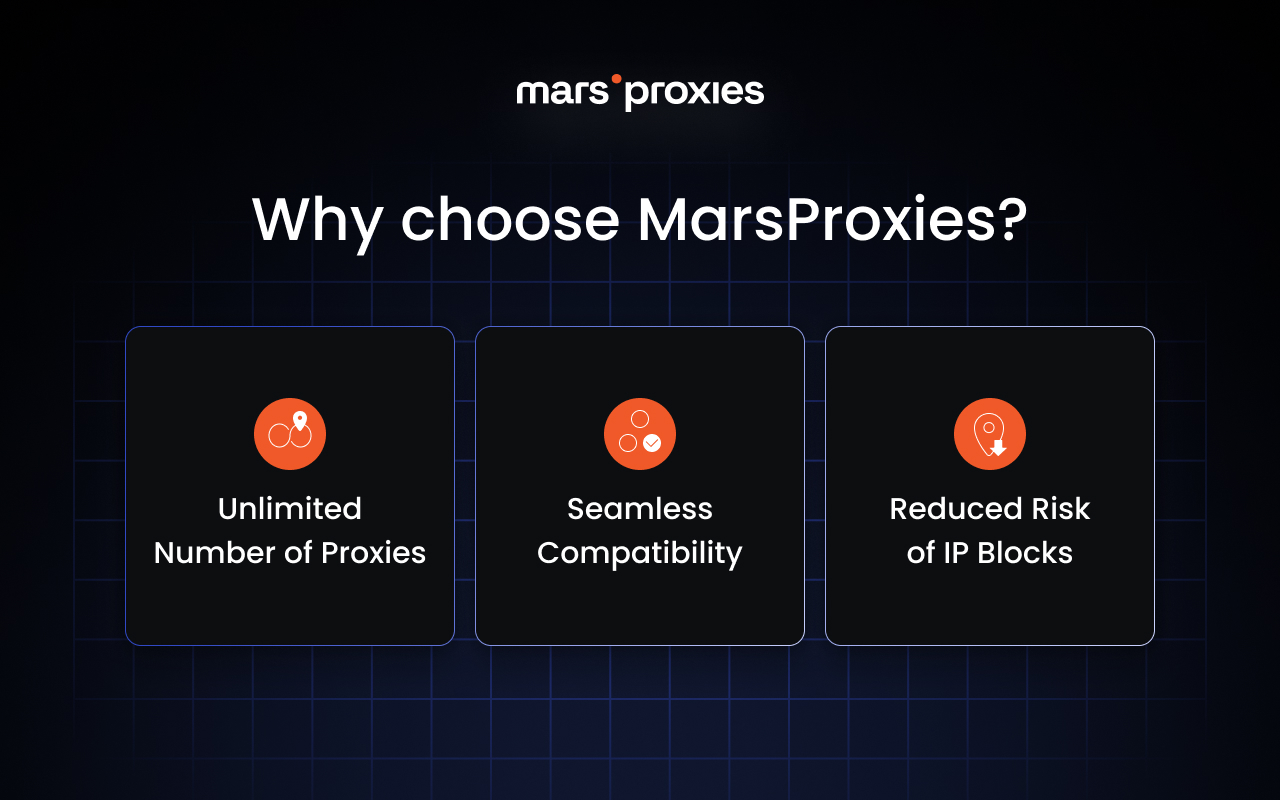 mars proxies

Why choose MarsProxies?

Unlimited Number of Proxies

Seamless Compatibility

Reduced Risk of IP Blocks